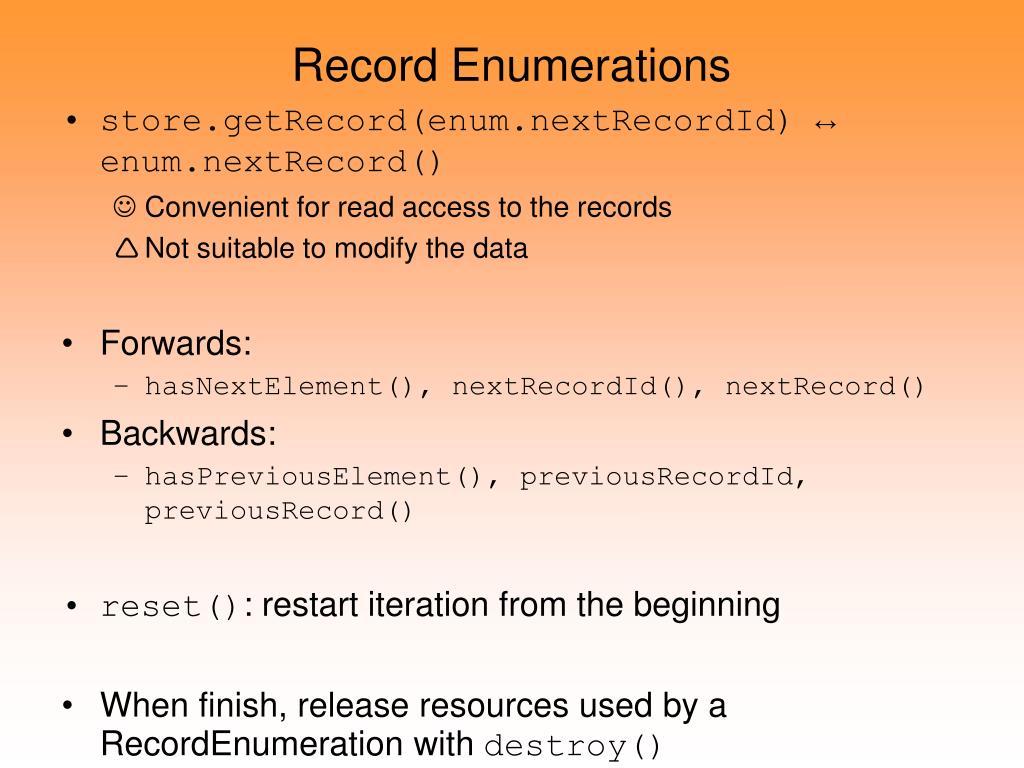 Record Enumerations

• store.getRecord(enum.nextRecordId) ↔ enum.nextRecord()

☺ Convenient for read access to the records

△ Not suitable to modify the data

• Forwards:

– hasNextElement(), nextRecordId(), nextRecord()

• Backwards:

– hasPreviousElement(), previousRecordId, previousRecord()

• reset(): restart iteration from the beginning

• When finish, release resources used by a RecordEnumeration with destroy()